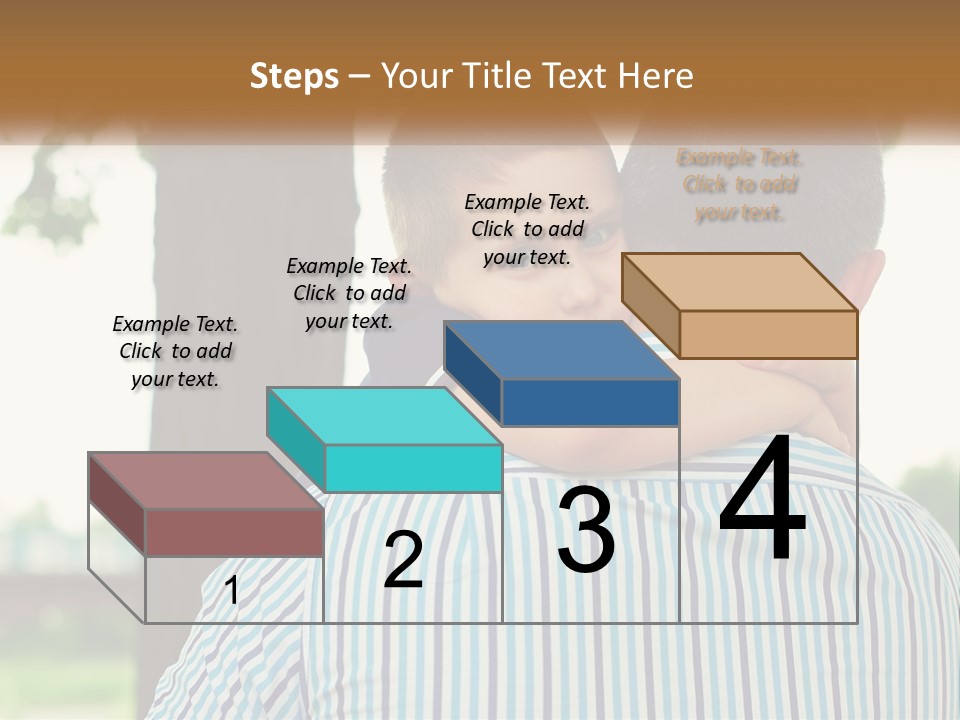 Steps – Your Title Text Here

Example Text. Click to add your text.

Example Text. Click to add your text.

Example Text. Click to add your text.

Example Text. Click to add your text.

1

2

3

4